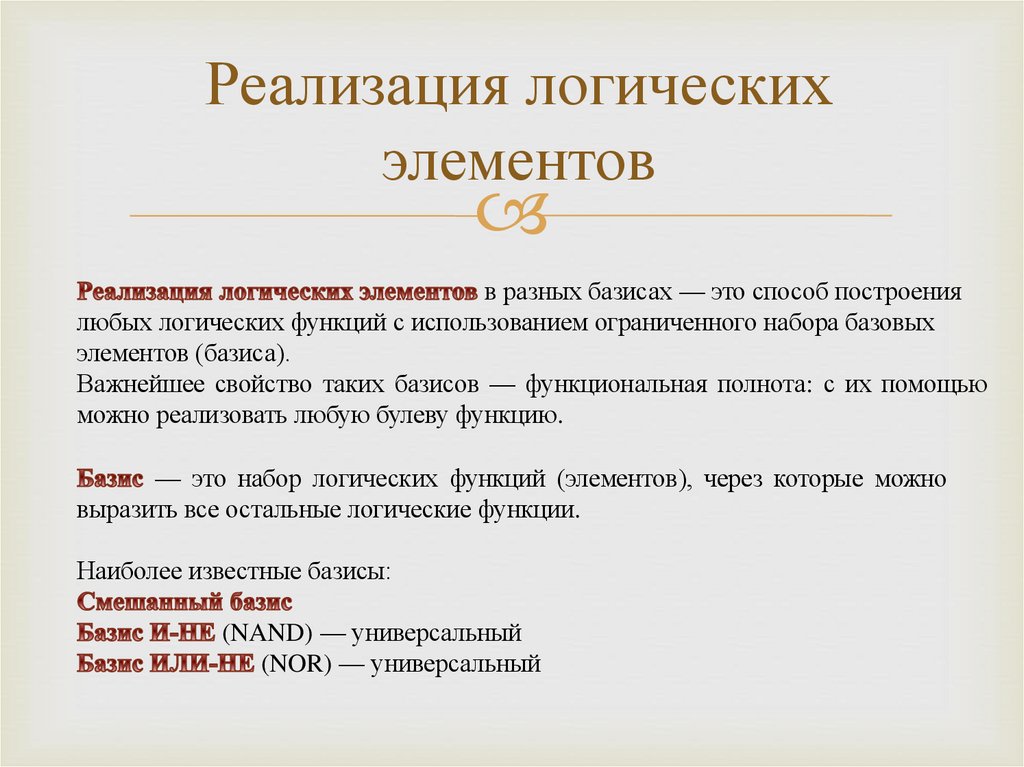 Реализация логических элементов

Реализация логических элементов в разных базисах — это способ построения любых логических функций с использованием ограниченного набора базовых элементов (базиса).
Важнейшее свойство таких базисов — функциональная полнота: с их помощью можно реализовать любую булеву функцию.

Базис — это набор логических функций (элементов), через которые можно выразить все остальные логические функции.

Наиболее известные базисы:
Смешанный базис
Базис И-НЕ (NAND) — универсальный
Базис ИЛИ-НЕ (NOR) — универсальный